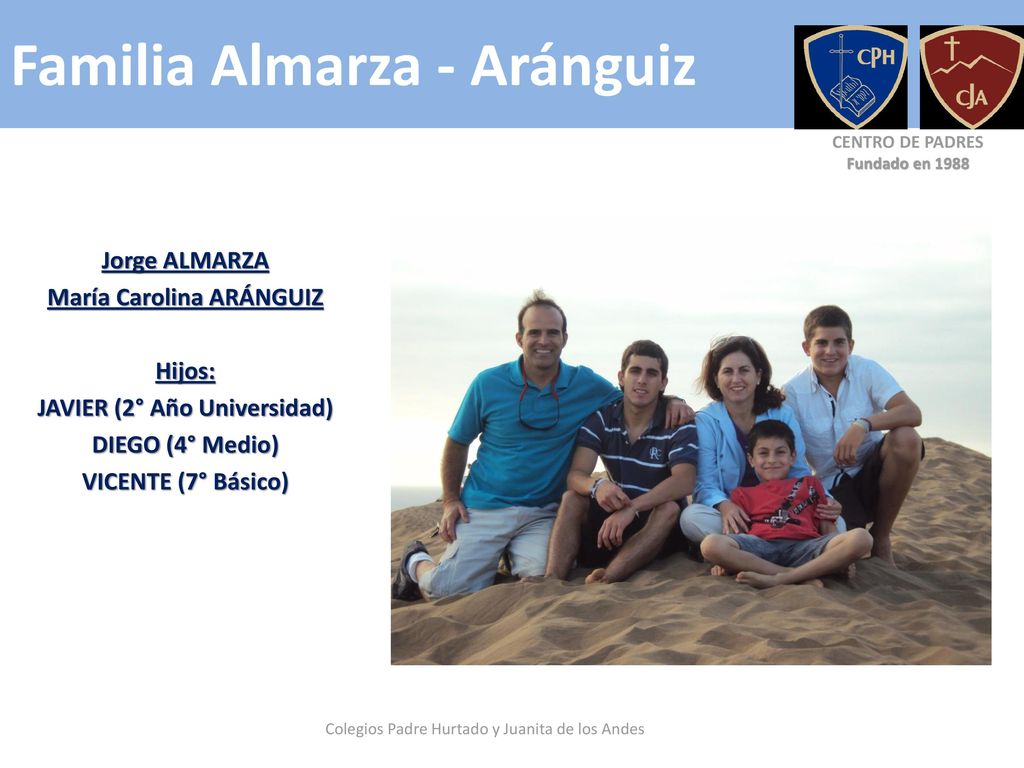 Familia Almarza - Aránguiz

CPH

CJA

CENTRO DE PADRES
Fundado en 1988

Jorge ALMARZA
María Carolina ARÁNGUIZ

Hijos:
JAVIER (2° Año Universidad)
DIEGO (4° Medio)
VICENTE (7° Básico)

Colegios Padre Hurtado y Juanita de los Andes